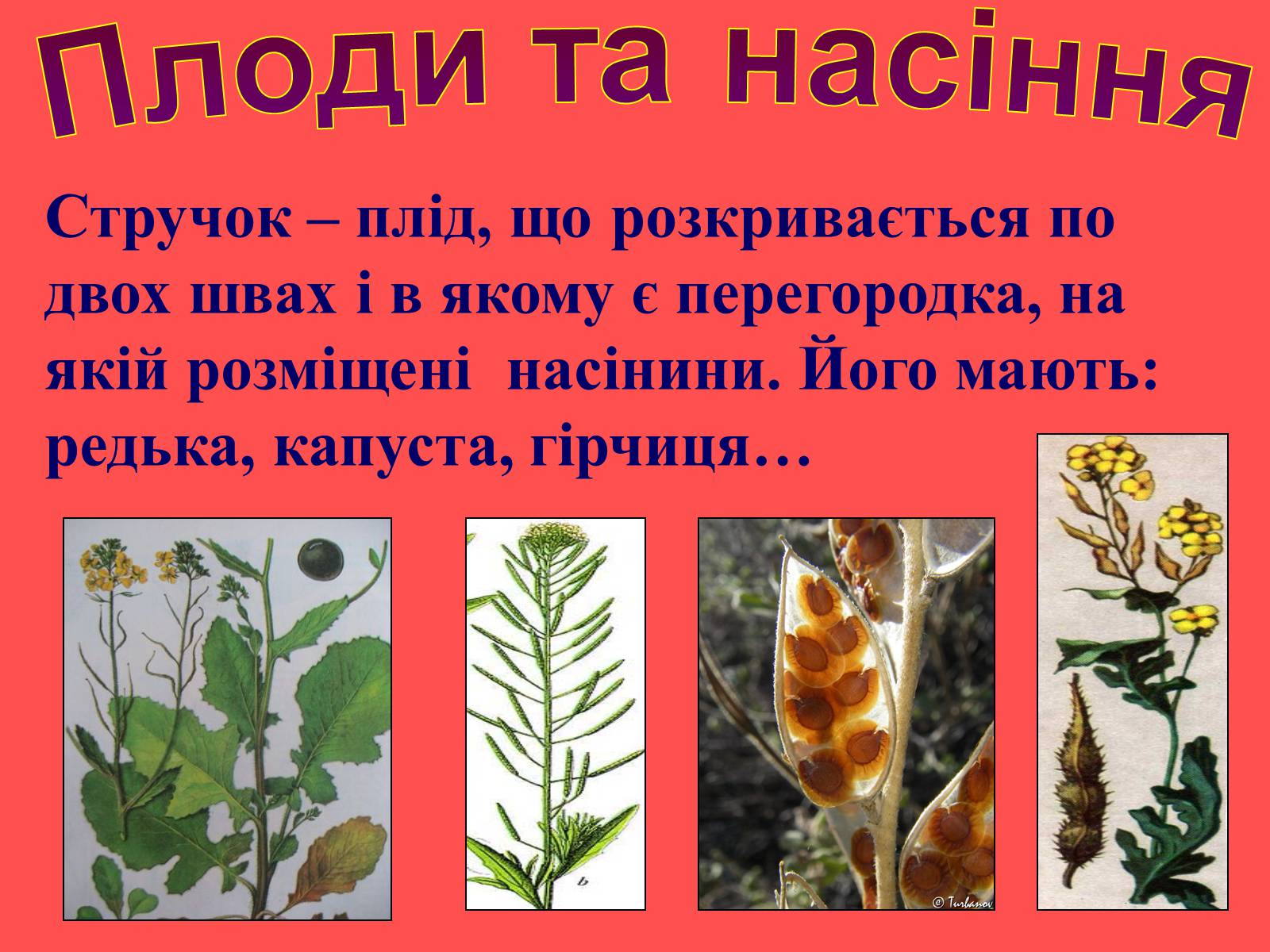 Плоди та насіння

Стручок – плід, що розкривається по двох швах і в якому є перегородка, на якій розміщені насінини. Його мають: редька, капуста, гірчиця…

b

© Turbanov